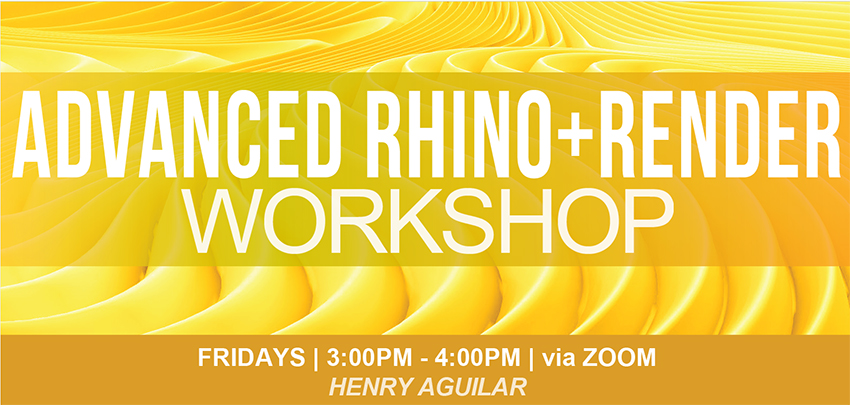 ADVANCED RHINO+RENDER
WORKSHOP

FRIDAYS | 3:00PM - 4:00PM | via ZOOM
HENRY AGUILAR